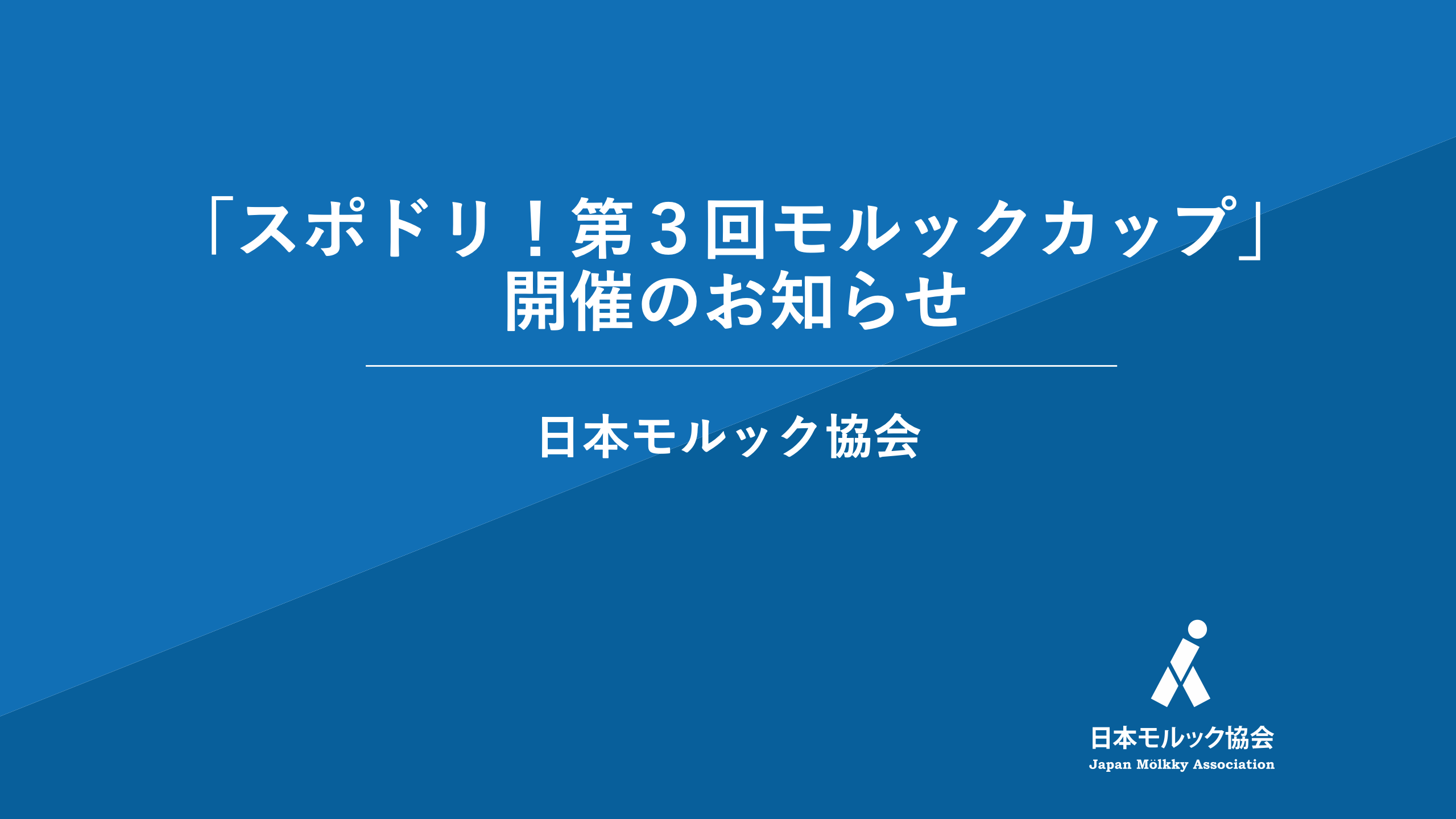 「スポドリ！第３回モルックカップ」
開催のお知らせ

日本モルック協会

日本モルック協会
Japan Mölkky Association